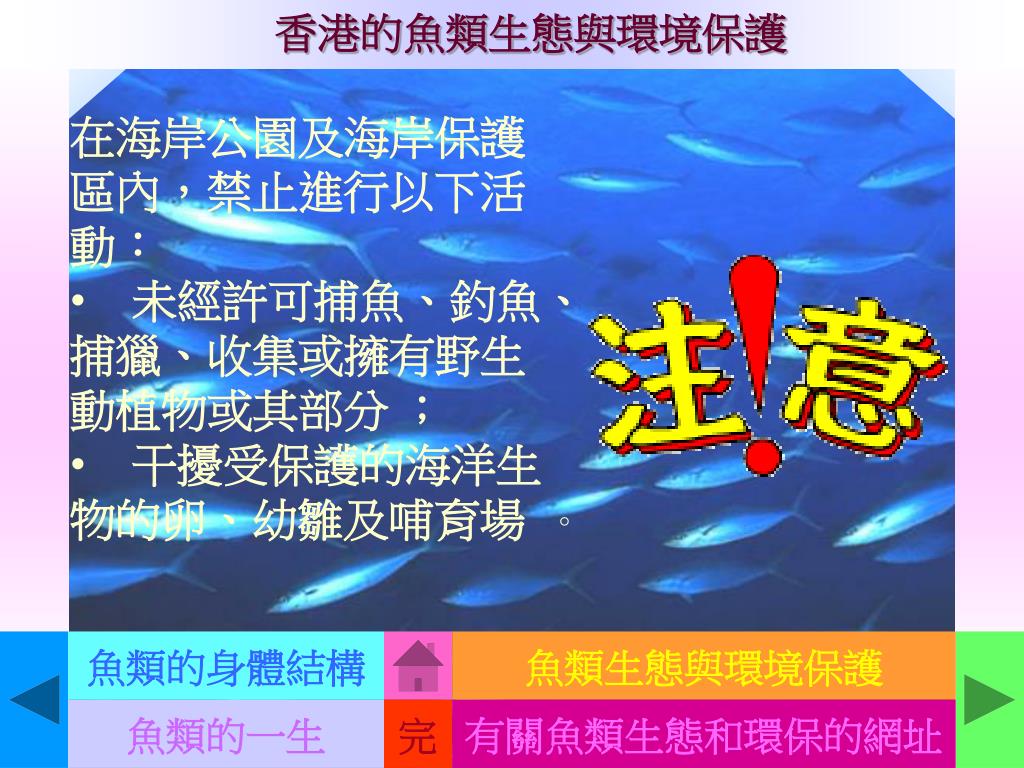 香港的魚類生態與環境保護

在海岸公園及海岸保護區內，禁止進行以下活動：

• 未經許可捕魚、釣魚、捕獵、收集或擁有野生動植物或其部分 ；

• 干擾受保護的海洋生物的卵、幼雛及哺育場 。

注!意

魚類的身體結構

魚類生態與環境保護

魚類的一生

完

有關魚類生態和環保的網址